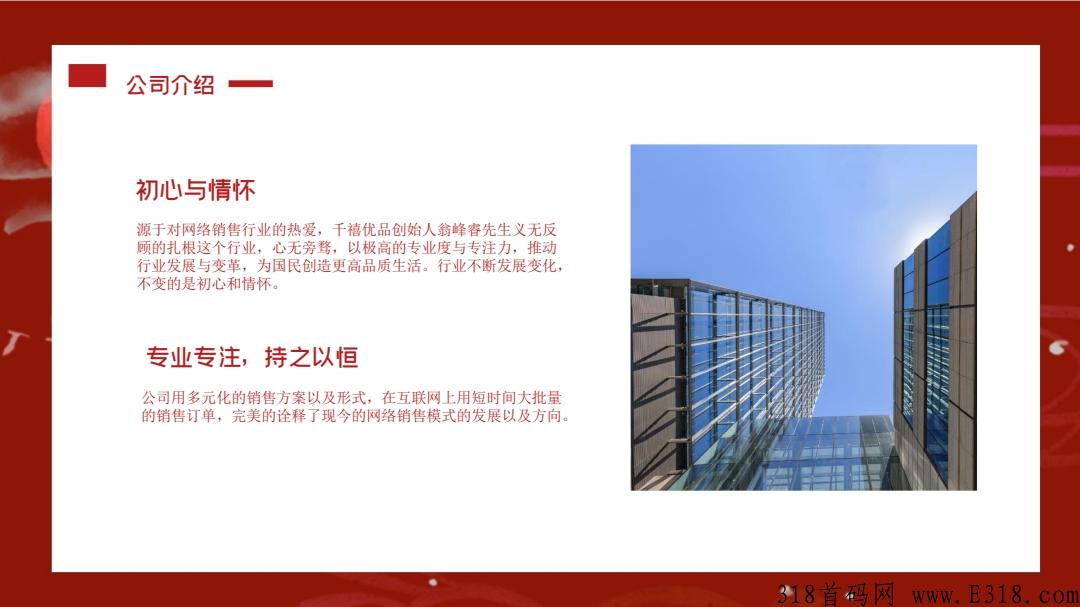 公司介绍

初心与情怀

源于对网络销售行业的热爱，千禧优品创始人翁峰睿先生义无反顾的扎根这个行业，心无旁骛，以极高的专业度与专注力，推动行业发展与变革，为国民创造更高品质生活。行业不断发展变化，不变的是初心和情怀。

专业专注，持之以恒

公司用多元化的销售方案以及形式，在互联网上用短时间大批量的销售订单，完美的诠释了现今的网络销售模式的发展以及方向。

318首码网 www.E318.com